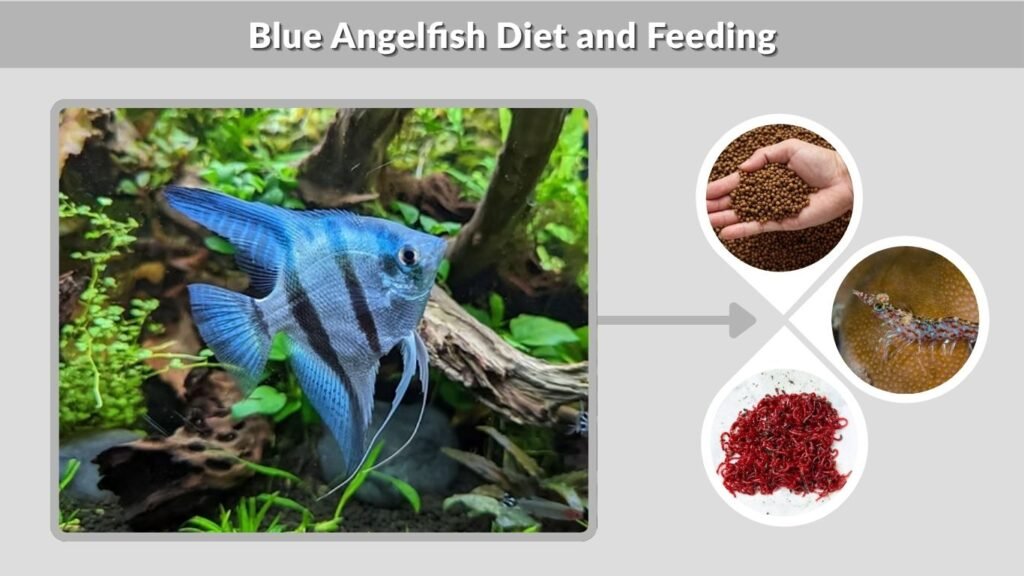 Blue Angelfish Diet and Feeding